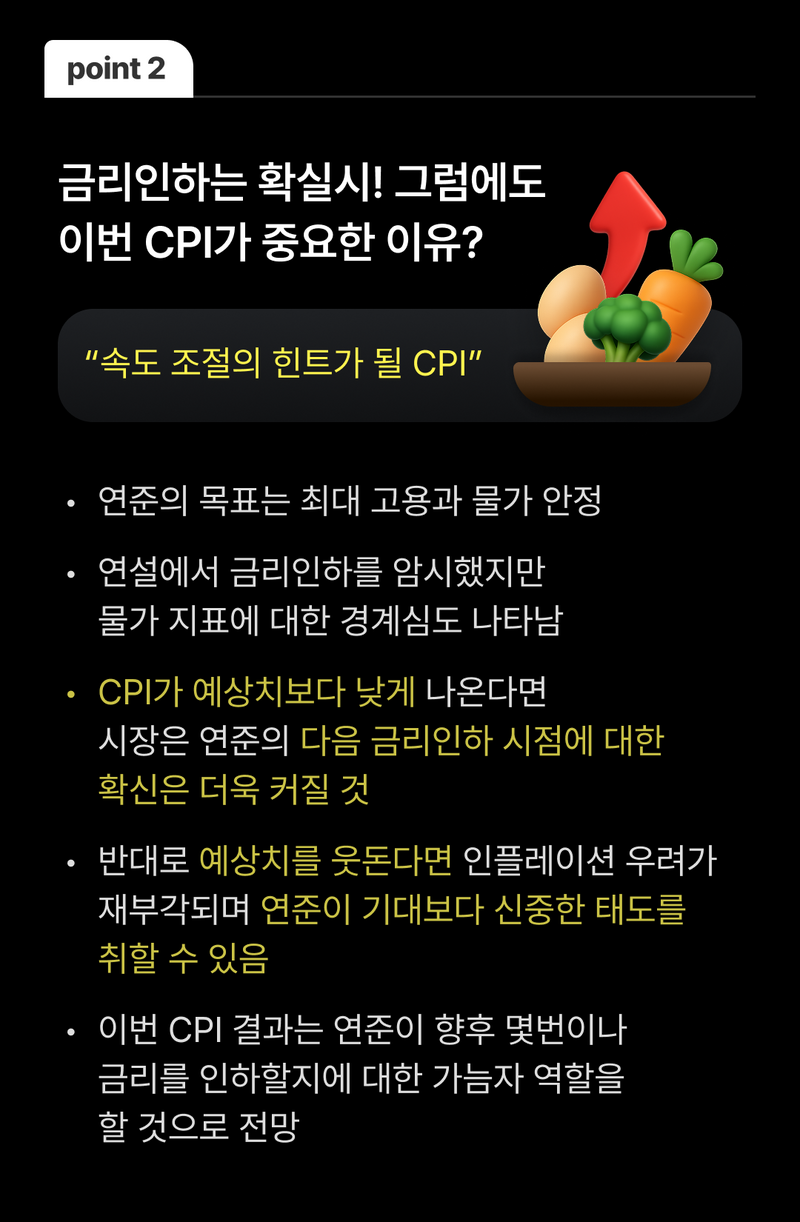 point 2

금리인하는 확실시! 그럼에도 이번 CPI가 중요한 이유?

“속도 조절의 힌트가 될 CPI”

• 연준의 목표는 최대 고용과 물가 안정

• 연설에서 금리인하를 암시했지만 물가 지표에 대한 경계심도 나타남

• CPI가 예상치보다 낮게 나온다면 시장은 연준의 다음 금리인하 시점에 대한 확신은 더욱 커질 것

• 반대로 예상치를 웃돈다면 인플레이션 우려가 재부각되며 연준이 기대보다 신중한 태도를 취할 수 있음

• 이번 CPI 결과는 연준이 향후 몇번이나 금리를 인하할지에 대한 가늠자 역할을 할 것으로 전망